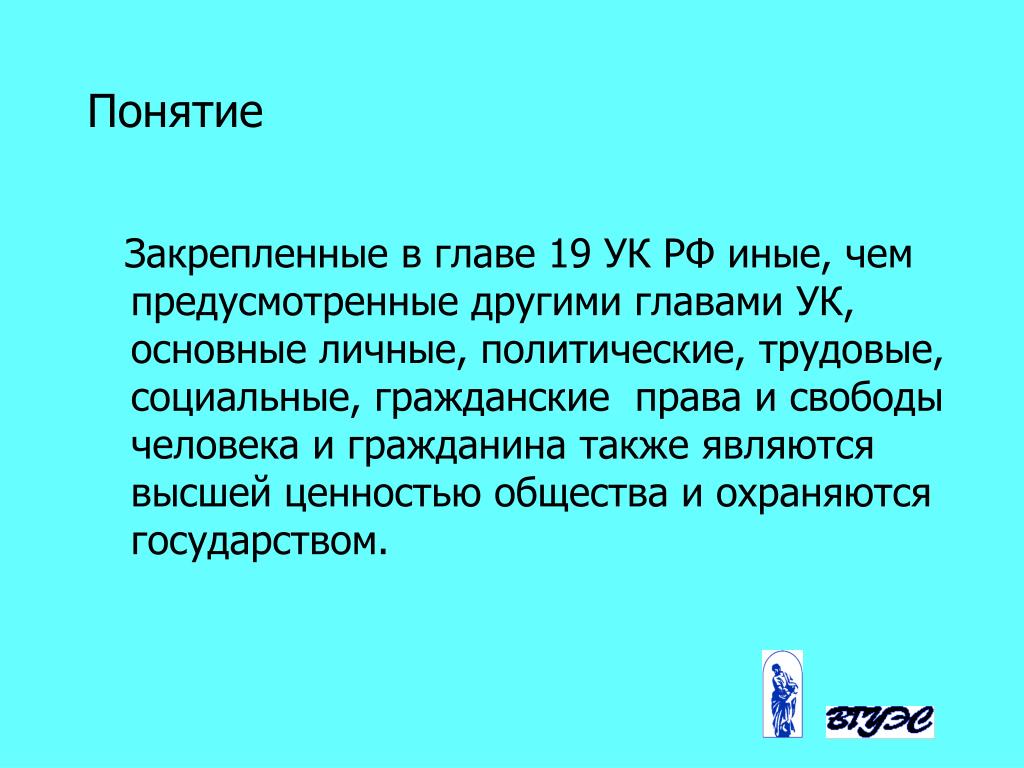 Понятие

Закрепленные в главе 19 УК РФ иные, чем предусмотренные другими главами УК, основные личные, политические, трудовые, социальные, гражданские права и свободы человека и гражданина также являются высшей ценностью общества и охраняются государством.

ВГУЭС